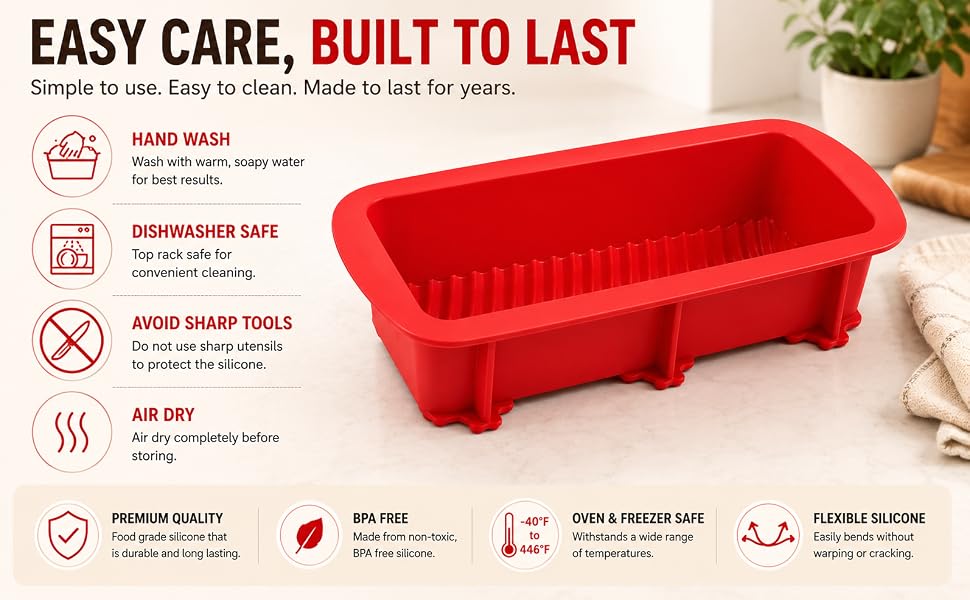 EASY CARE, BUILT TO LAST
Simple to use. Easy to clean. Made to last for years.

HAND WASH
Wash with warm, soapy water for best results.

DISHWASHER SAFE
Top rack safe for convenient cleaning.

AVOID SHARP TOOLS
Do not use sharp utensils to protect the silicone.

AIR DRY
Air dry completely before storing.

PREMIUM QUALITY
Food grade silicone that is durable and long lasting.

BPA FREE
Made from non-toxic, BPA free silicone.

-40°F to 446°F

OVEN & FREEZER SAFE
Withstands a wide range of temperatures.

FLEXIBLE SILICONE
Easily bends without warping or cracking.